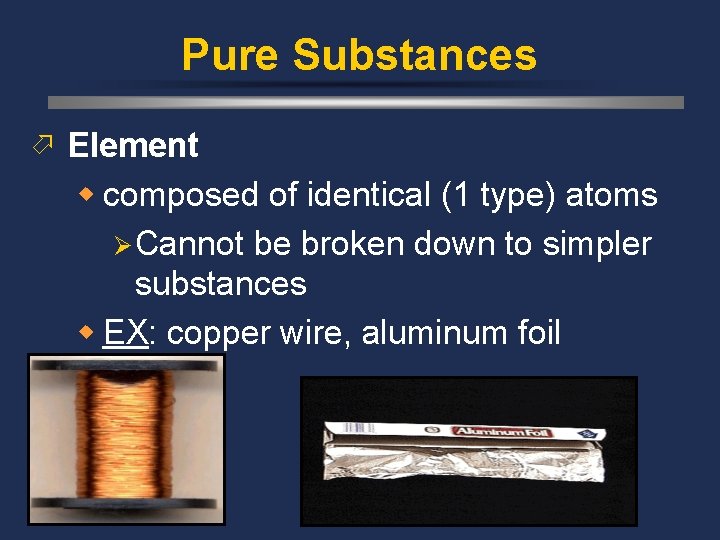 Pure Substances

Element

composed of identical (1 type) atoms

Cannot be broken down to simpler substances

EX: copper wire, aluminum foil

Aluminum Foil